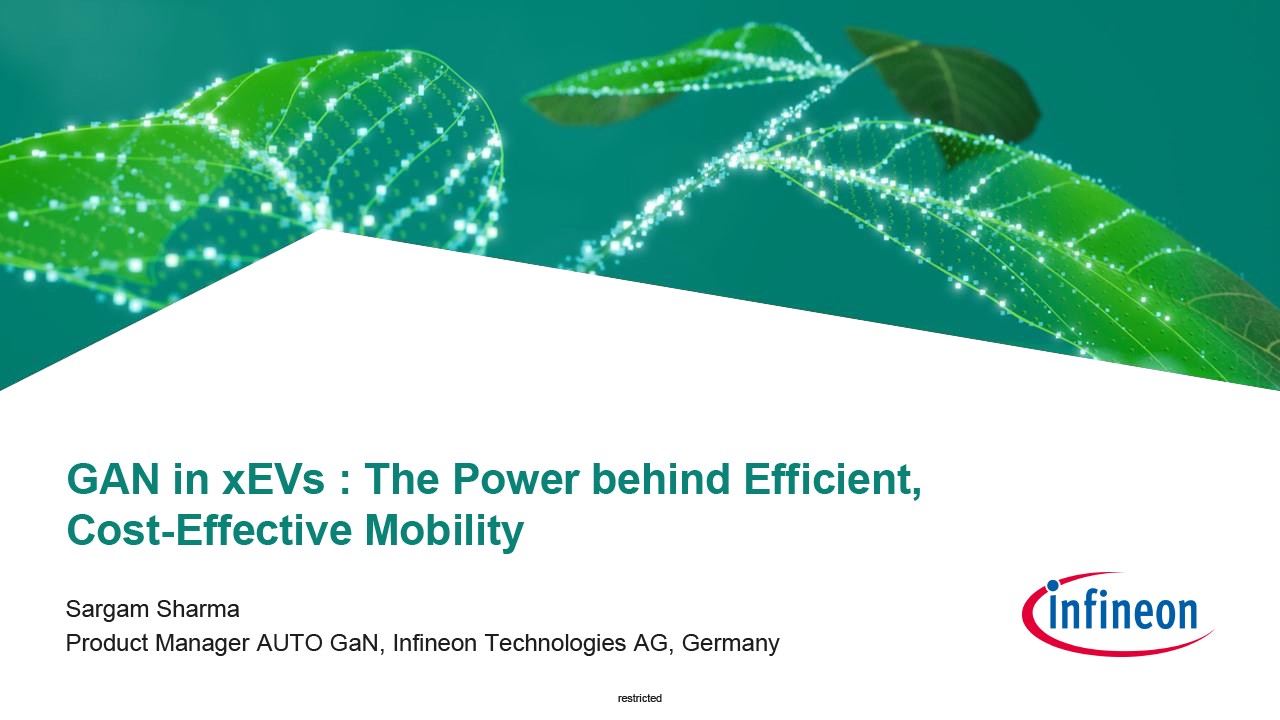 GAN in xEVs : The Power behind Efficient, Cost-Effective Mobility

Sargam Sharma
Product Manager AUTO GaN, Infineon Technologies AG, Germany

infineon

restricted